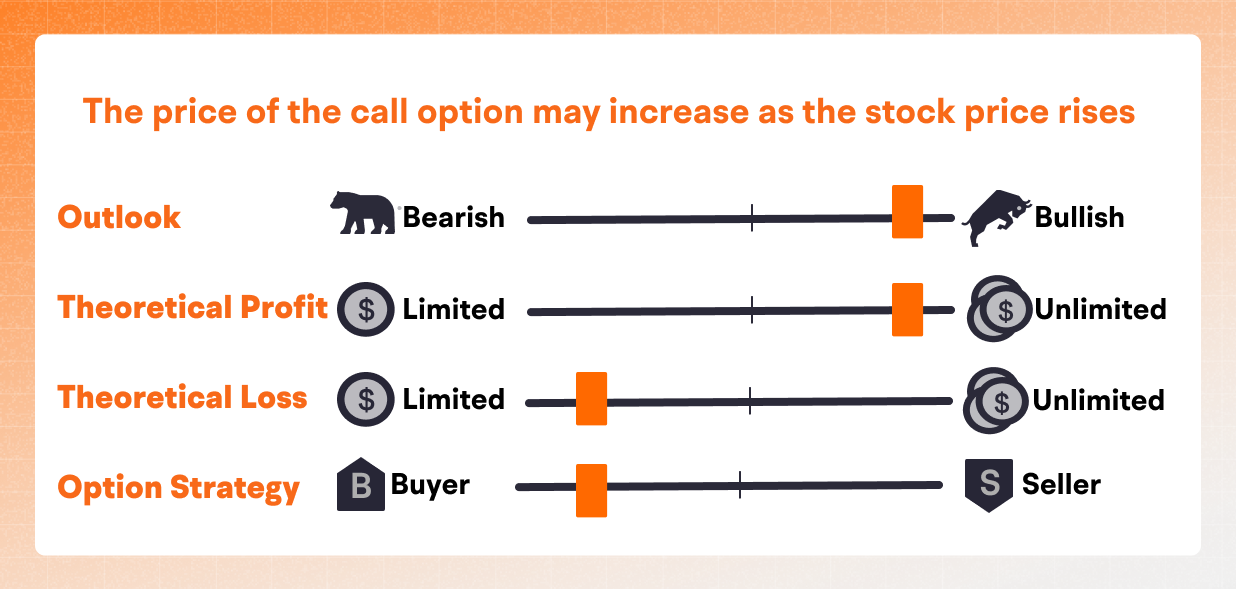 The price of the call option may increase as the stock price rises

Outlook Bearish Bullish

Theoretical Profit $ Limited $ Unlimited

Theoretical Loss $ Limited $ Unlimited

Option Strategy B Buyer S Seller